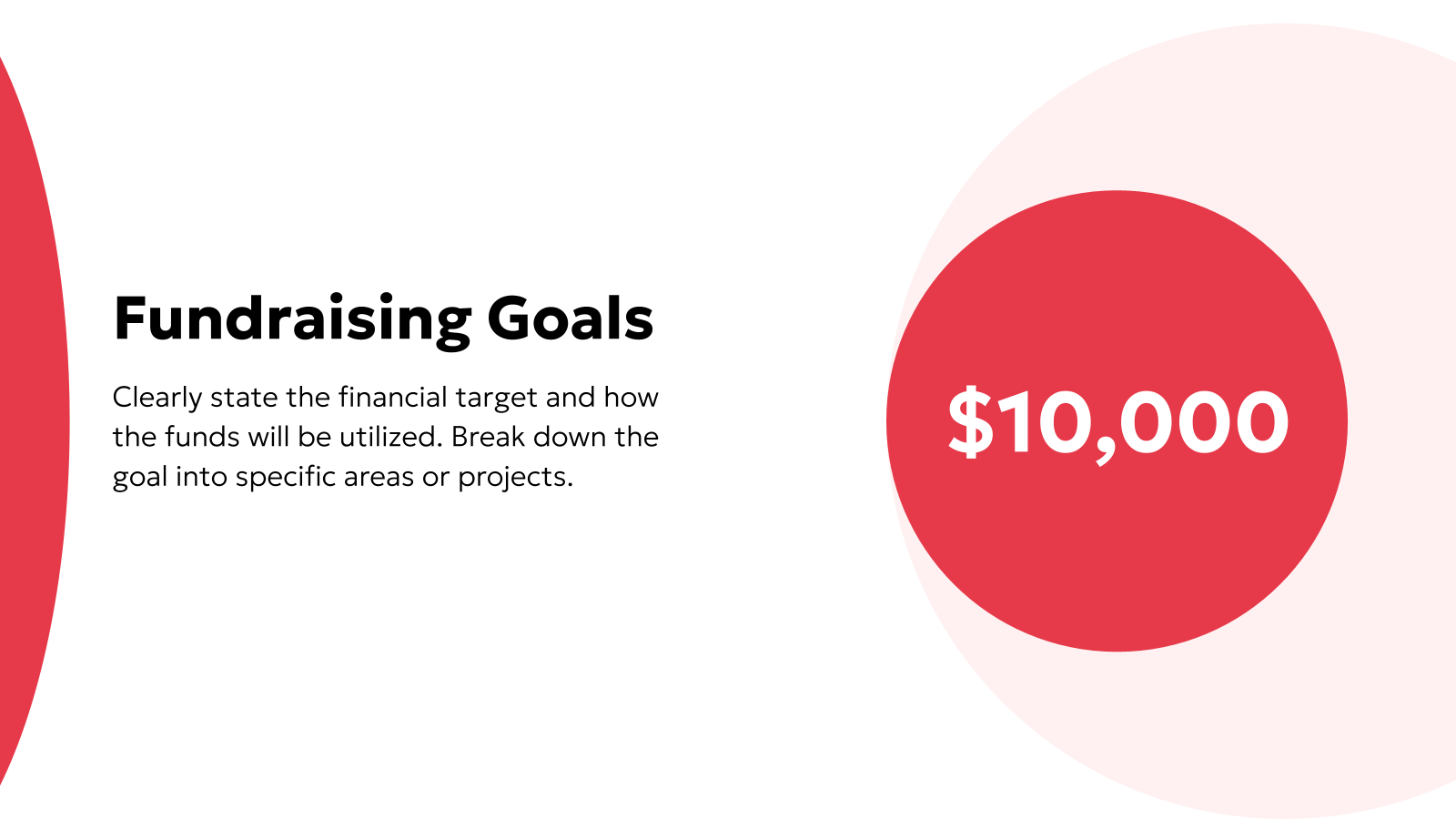 Fundraising Goals

Clearly state the financial target and how the funds will be utilized. Break down the goal into specific areas or projects.

\$10,000